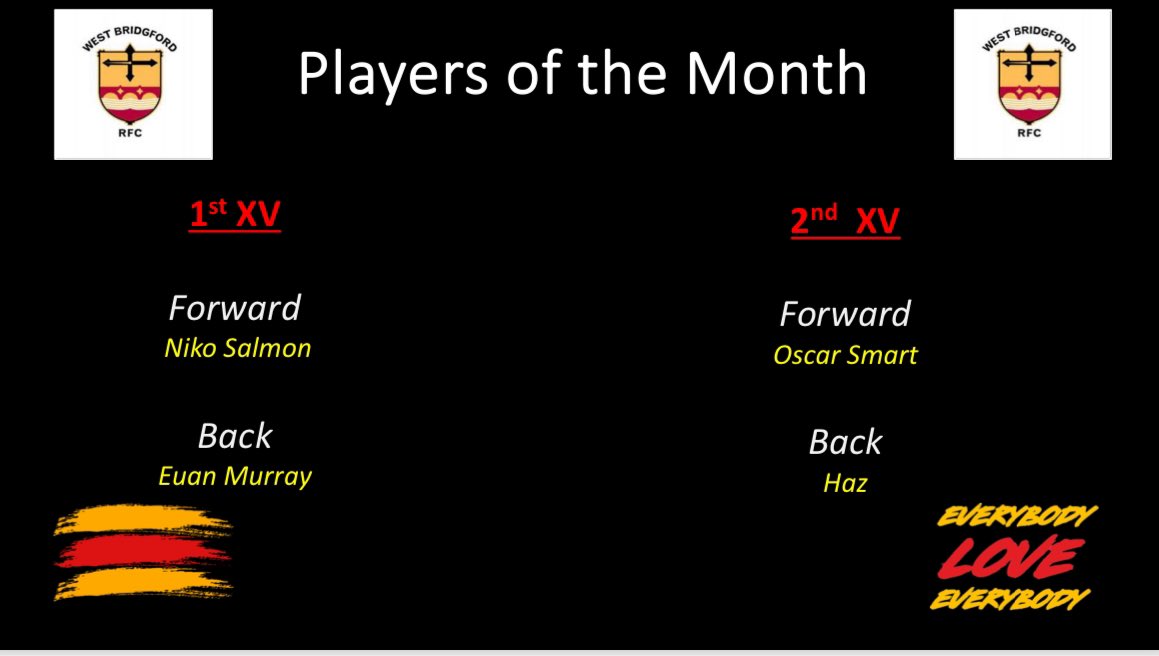 WEST BRIDGFORD
RFC

Players of the Month

WEST BRIDGFORD
RFC

1st XV

Forward
Niko Salmon

Back
Euan Murray

2nd XV

Forward
Oscar Smart

Back
Haz

EVERYBODY
LOVE
EVERYBODY